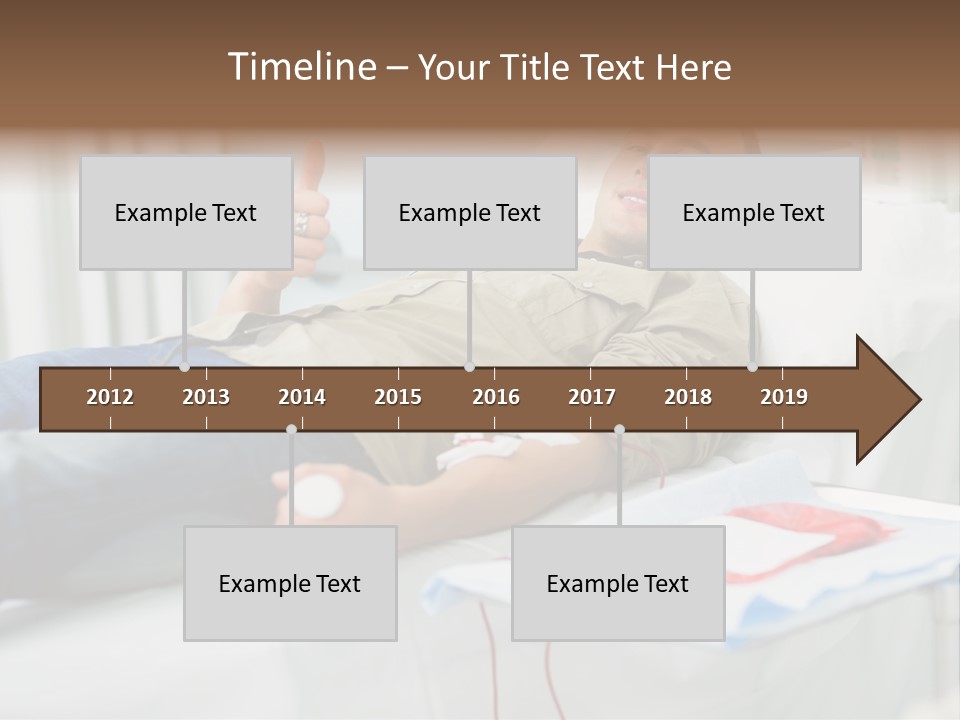 Timeline – Your Title Text Here

Example Text

Example Text

Example Text

2012 2013 2014 2015 2016 2017 2018 2019

Example Text

Example Text